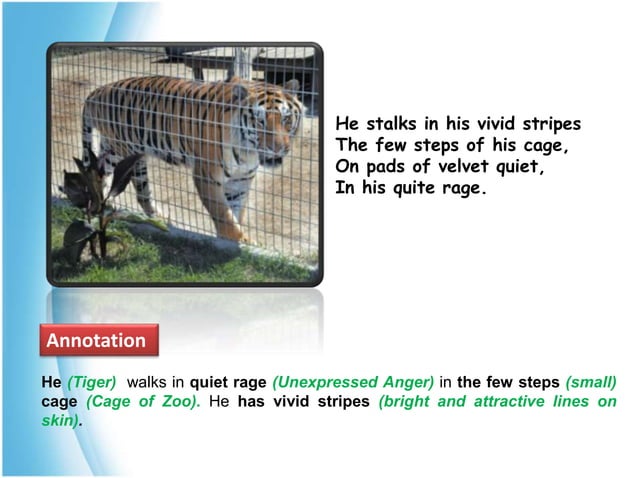 He stalks in his vivid stripes
The few steps of his cage,
On pads of velvet quiet,
In his quite rage.

Annotation

He (Tiger) walks in quiet rage (Unexpressed Anger) in the few steps (small) cage (Cage of Zoo). He has vivid stripes (bright and attractive lines on skin).